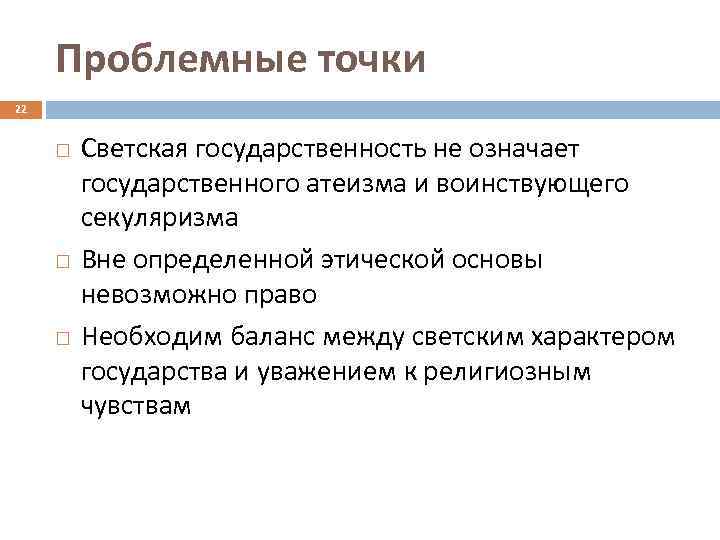 Проблемные точки

22

□ Светская государственность не означает государственного атеизма и воинствующего секуляризма

□ Вне определенной этической основы невозможно право

□ Необходим баланс между светским характером государства и уважением к религиозным чувствам